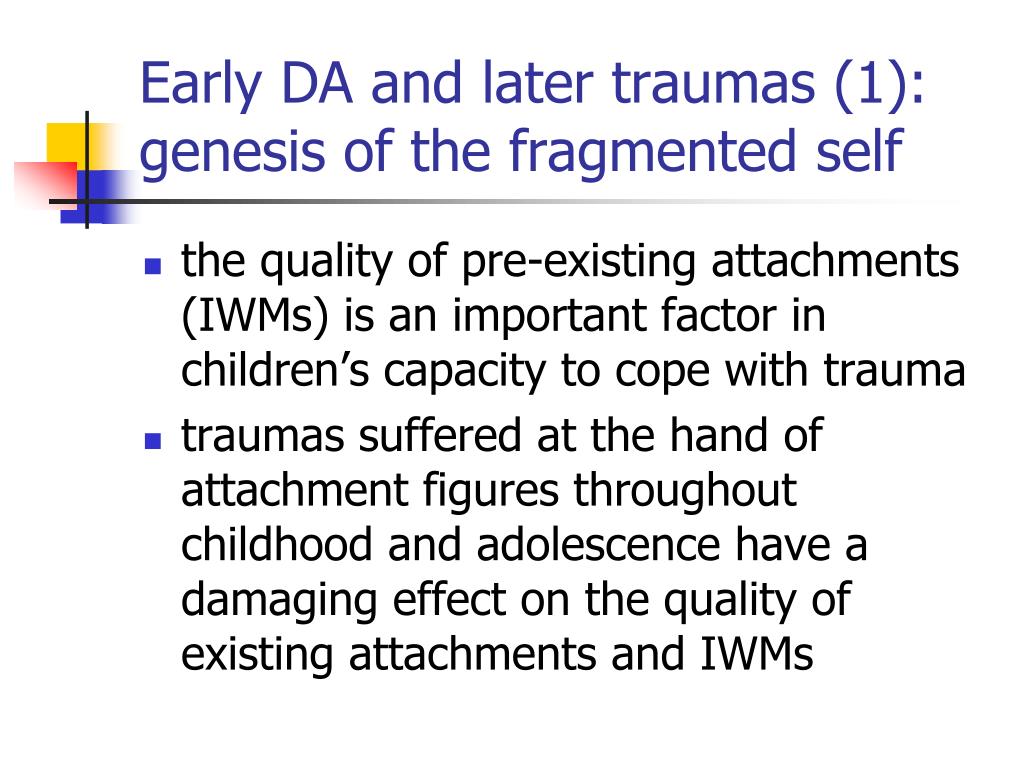 Early DA and later traumas (1): genesis of the fragmented self

- the quality of pre-existing attachments (IWMs) is an important factor in children’s capacity to cope with trauma
- traumas suffered at the hand of attachment figures throughout childhood and adolescence have a damaging effect on the quality of existing attachments and IWMs